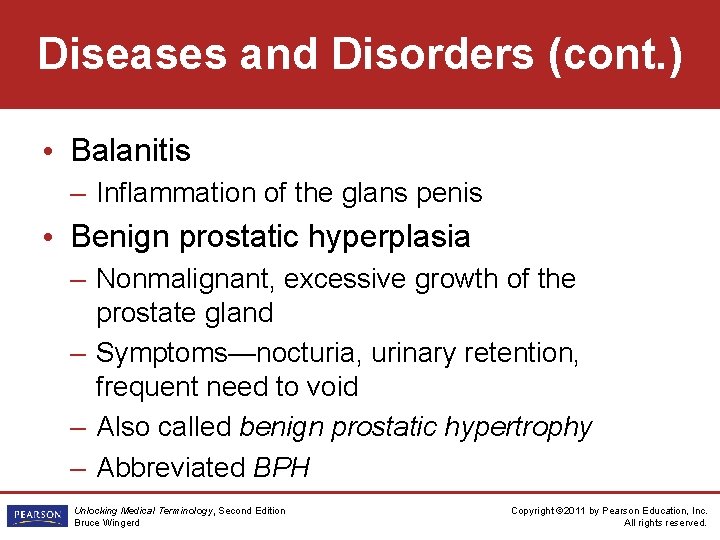 Diseases and Disorders (cont.)

• Balanitis
– Inflammation of the glans penis

• Benign prostatic hyperplasia
– Nonmalignant, excessive growth of the prostate gland
– Symptoms—nocturia, urinary retention, frequent need to void
– Also called benign prostatic hypertrophy
– Abbreviated BPH

PEARSON

Unlocking Medical Terminology, Second Edition
Bruce Wingerd

Copyright ©2011 by Pearson Education, Inc.
All rights reserved.